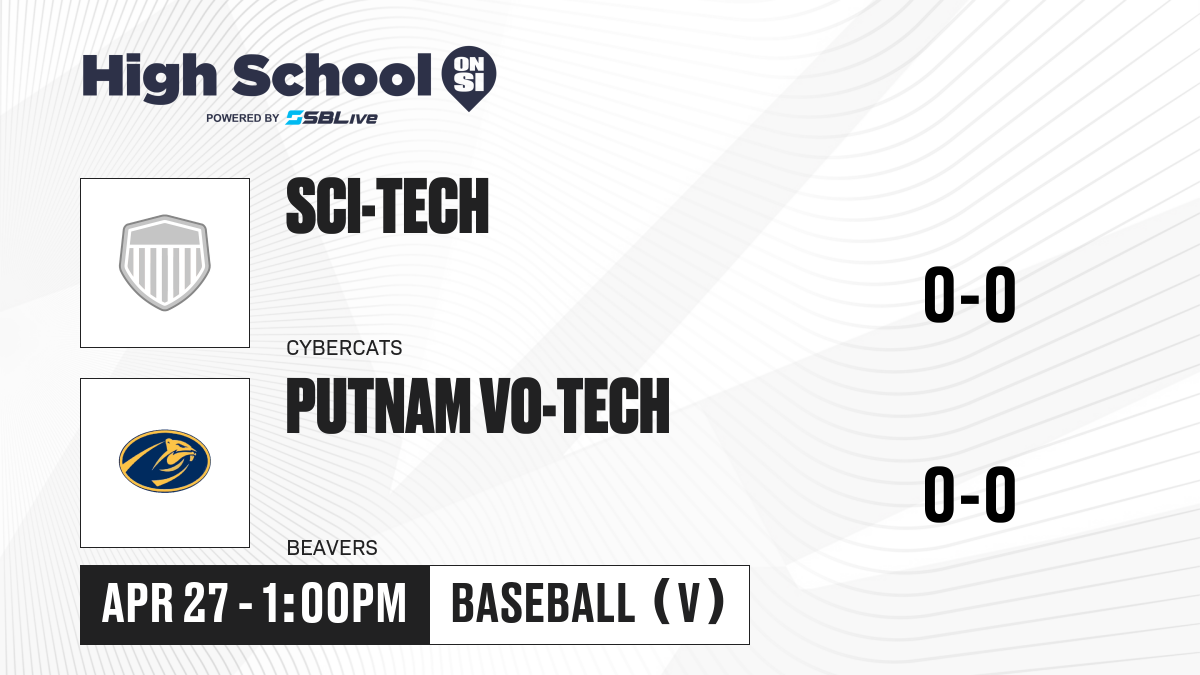 High School ON SI
POWERED BY SBLive

SCI-TECH
CYBERCATS
0-0

PUTNAM VO-TECH
BEAVERS
0-0

APR 27 - 1:00PM
BASEBALL (V)